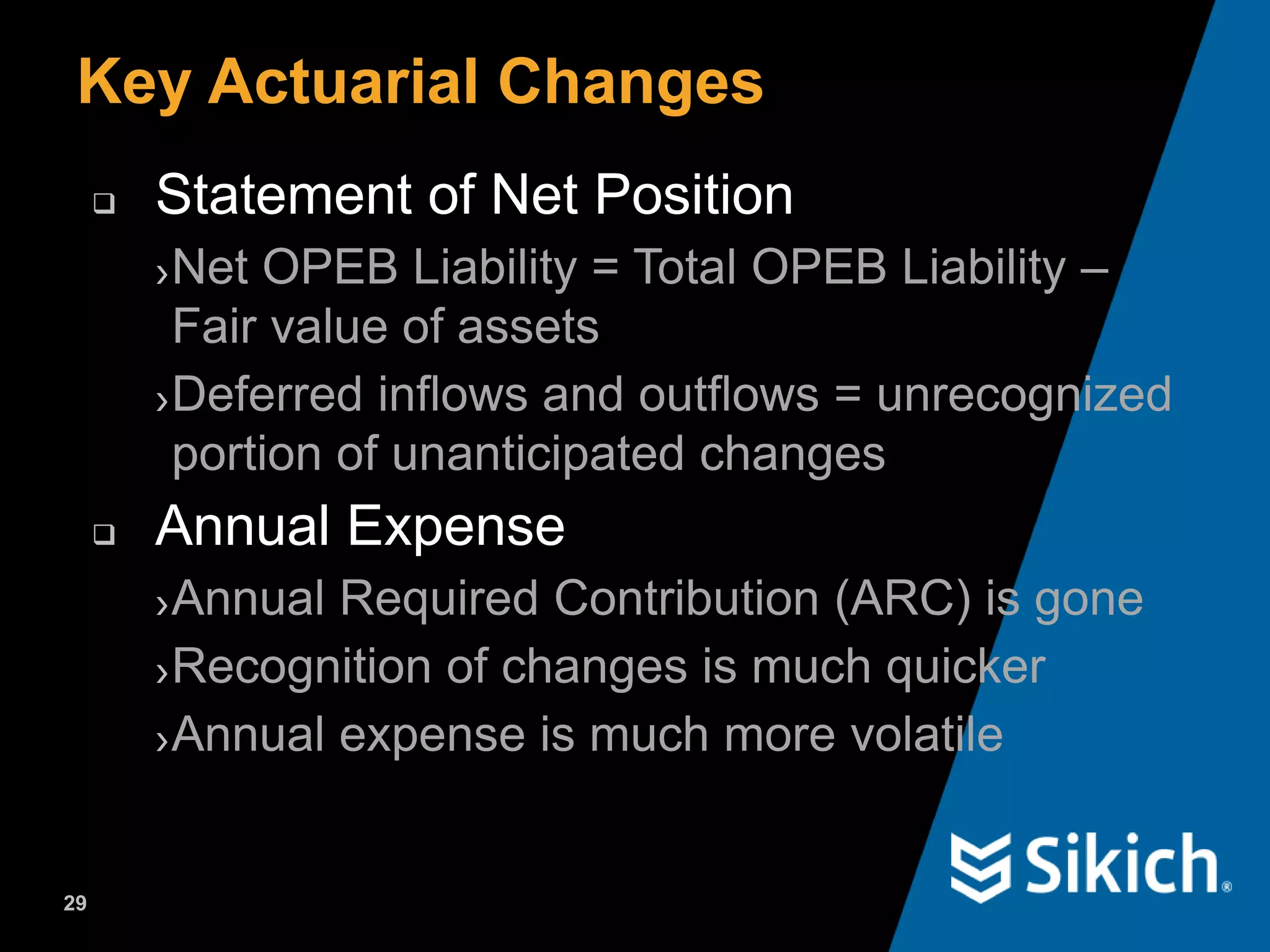 Key Actuarial Changes

❑ Statement of Net Position

›Net OPEB Liability = Total OPEB Liability – Fair value of assets

›Deferred inflows and outflows = unrecognized portion of unanticipated changes

❑ Annual Expense

›Annual Required Contribution (ARC) is gone

›Recognition of changes is much quicker

›Annual expense is much more volatile

Sikich®

29